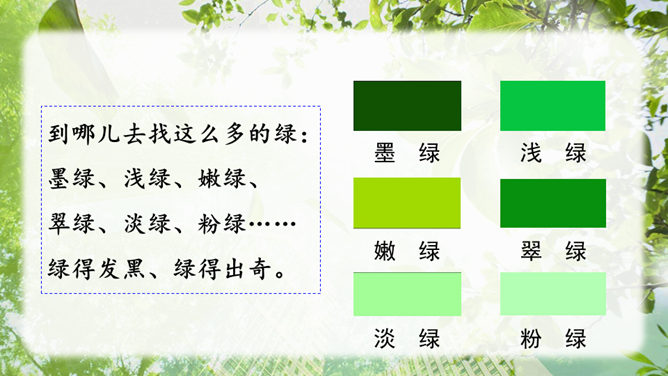 到哪儿去找这么多的绿：
墨绿、浅绿、嫩绿、
翠绿、淡绿、粉绿……
绿得发黑、绿得出奇。

墨 绿
浅 绿
嫩 绿
翠 绿
淡 绿
粉 绿